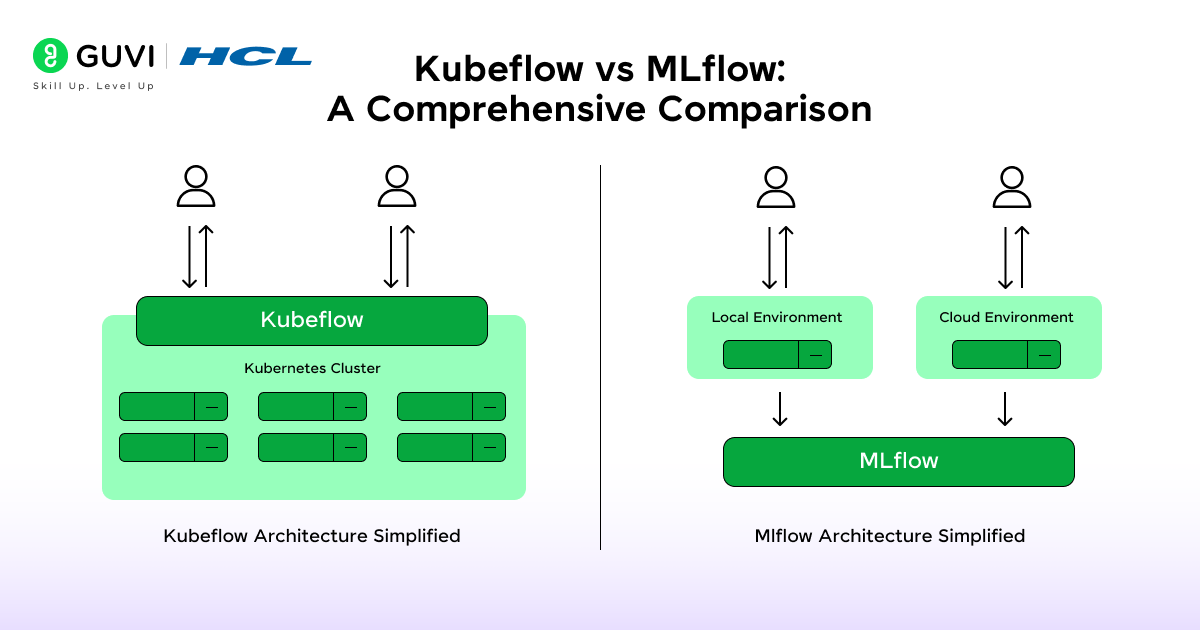 GUVI | HCL
Skill Up. Level Up

Kubeflow vs MLflow:
A Comprehensive Comparison

Kubeflow
Kubernetes Cluster

Kubeflow Architecture Simplified

Local Environment
Cloud Environment
MLflow

Mlflow Architecture Simplified